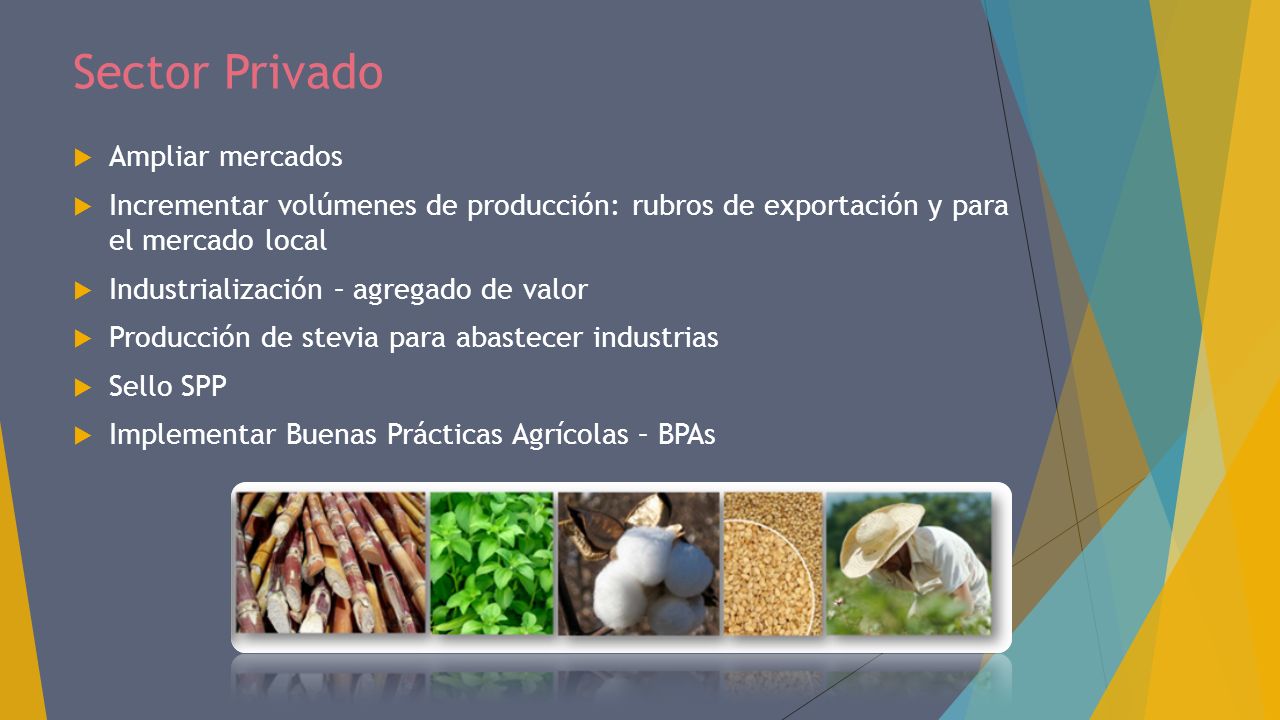 Sector Privado

Ampliar mercados

Incrementar volúmenes de producción: rubros de exportación y para el mercado local

Industrialización – agregado de valor

Producción de stevia para abastecer industrias

Sello SPP

Implementar Buenas Prácticas Agrícolas – BPAs